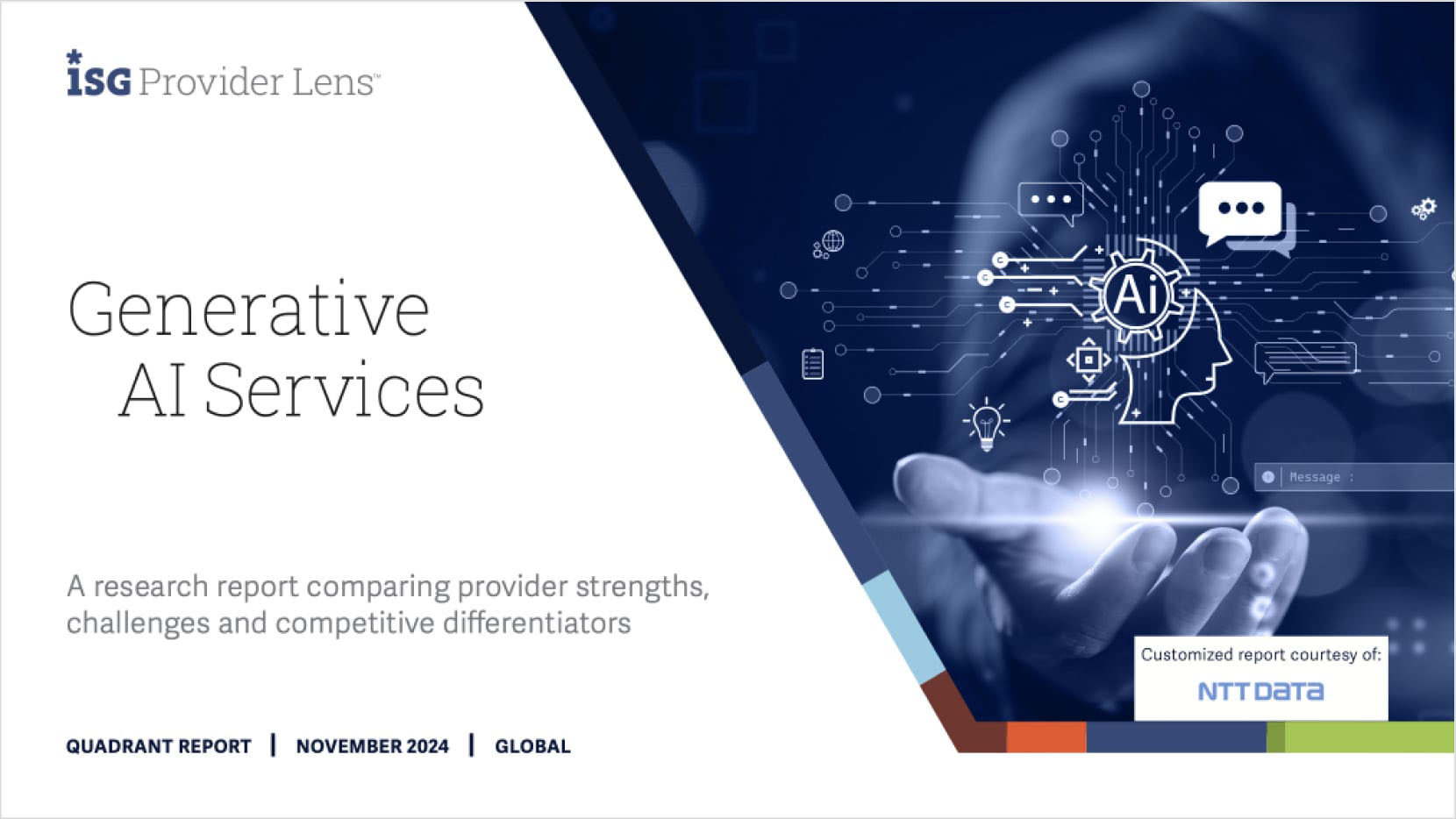 ISG Provider Lens™

Generative AI Services

A research report comparing provider strengths, challenges and competitive differentiators

QUADRANT REPORT | NOVEMBER 2024 | GLOBAL

Ai

Message :

Customized report courtesy of:

NTT DATA